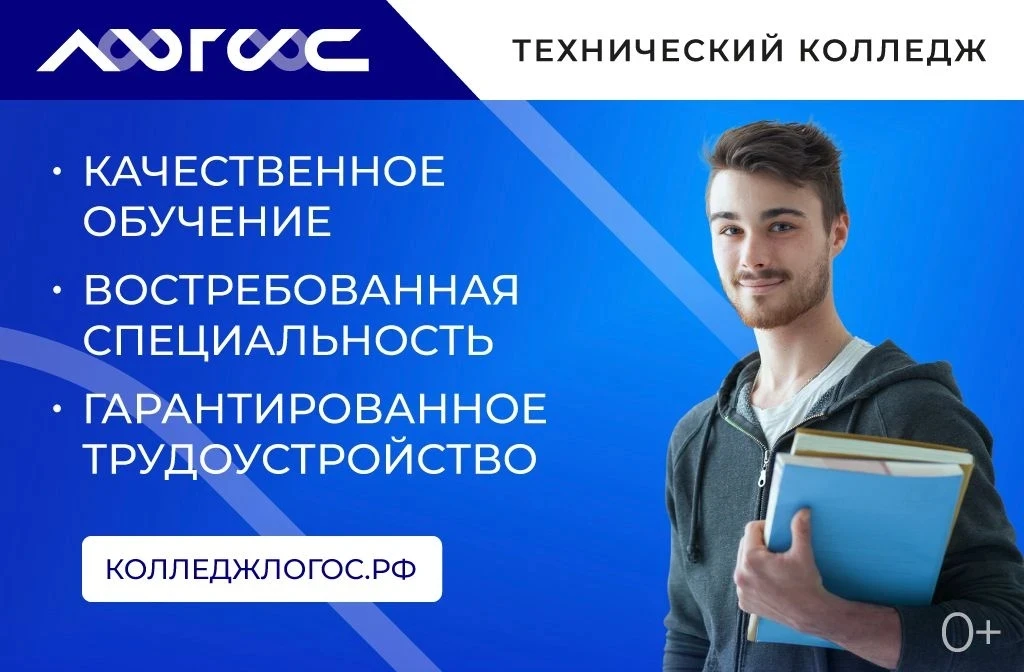 ЛОГОС

ТЕХНИЧЕСКИЙ КОЛЛЕДЖ

• КАЧЕСТВЕННОЕ ОБУЧЕНИЕ

• ВОСТРЕБОВАННАЯ СПЕЦИАЛЬНОСТЬ

• ГАРАНТИРОВАННОЕ ТРУДОУСТРОЙСТВО

КОЛЛЕДЖЛОГОС.РФ

0+